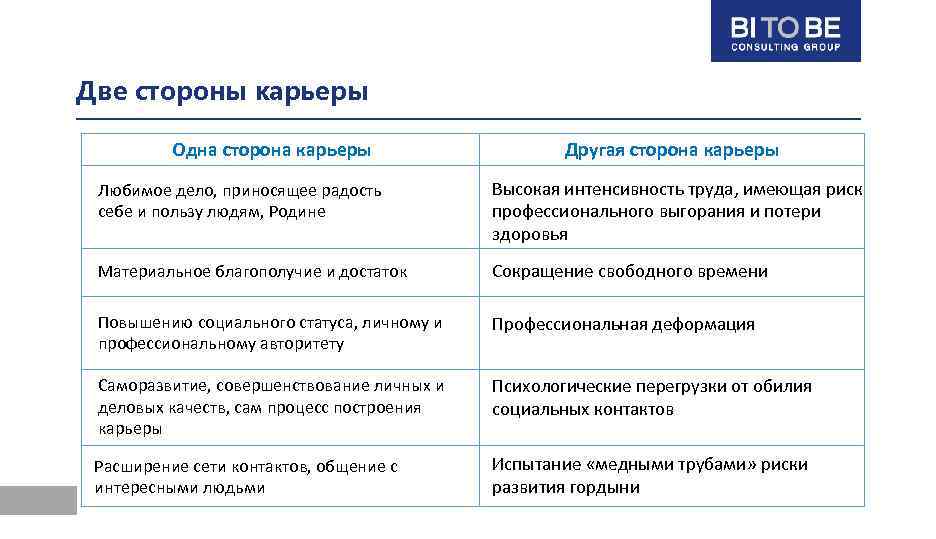 BI TO BE
CONSULTING GROUP

Две стороны карьеры

| Одна сторона карьеры | Другая сторона карьеры |
|---|---|
| Любимое дело, приносящее радость себе и пользу людям, Родине | Высокая интенсивность труда, имеющая риск профессионального выгорания и потери здоровья |
| Материальное благополучие и достаток | Сокращение свободного времени |
| Повышению социального статуса, личному и профессиональному авторитету | Профессиональная деформация |
| Саморазвитие, совершенствование личных и деловых качеств, сам процесс построения карьеры | Психологические перегрузки от обилия социальных контактов |
| Расширение сети контактов, общение с интересными людьми | Испытание «медными трубами» риски развития гордыни |